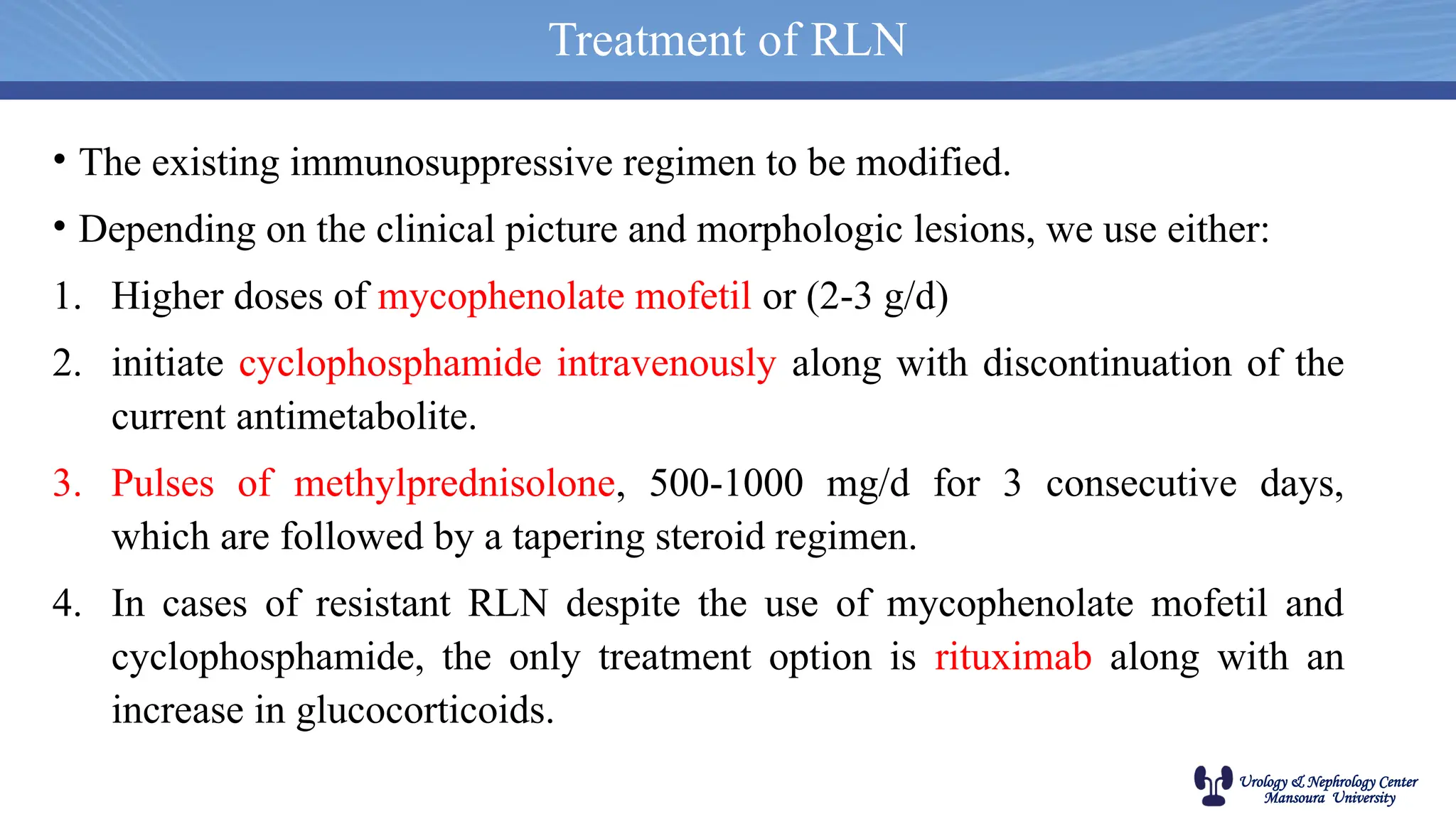 Treatment of RLN

• The existing immunosuppressive regimen to be modified.

• Depending on the clinical picture and morphologic lesions, we use either:

1. Higher doses of mycophenolate mofetil or (2-3 g/d)

2. initiate cyclophosphamide intravenously along with discontinuation of the current antimetabolite.

3. Pulses of methylprednisolone, 500-1000 mg/d for 3 consecutive days, which are followed by a tapering steroid regimen.

4. In cases of resistant RLN despite the use of mycophenolate mofetil and cyclophosphamide, the only treatment option is rituximab along with an increase in glucocorticoids.

Urology & Nephrology Center
Mansoura University